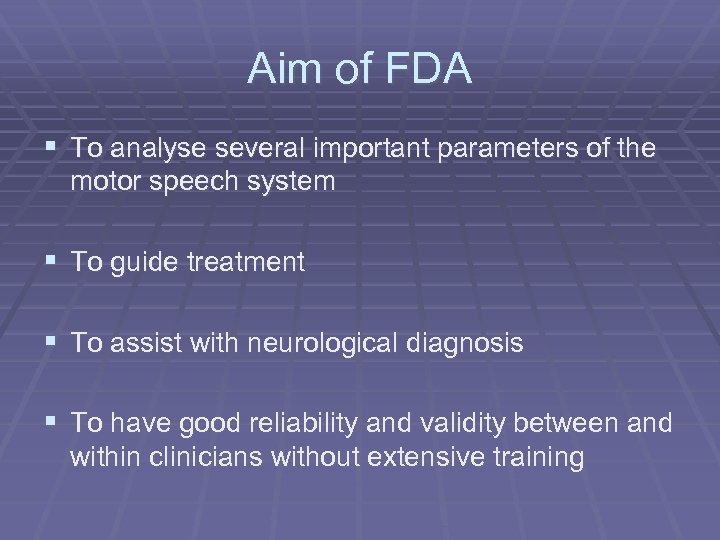 Aim of FDA

▪ To analyse several important parameters of the motor speech system

▪ To guide treatment

▪ To assist with neurological diagnosis

▪ To have good reliability and validity between and within clinicians without extensive training